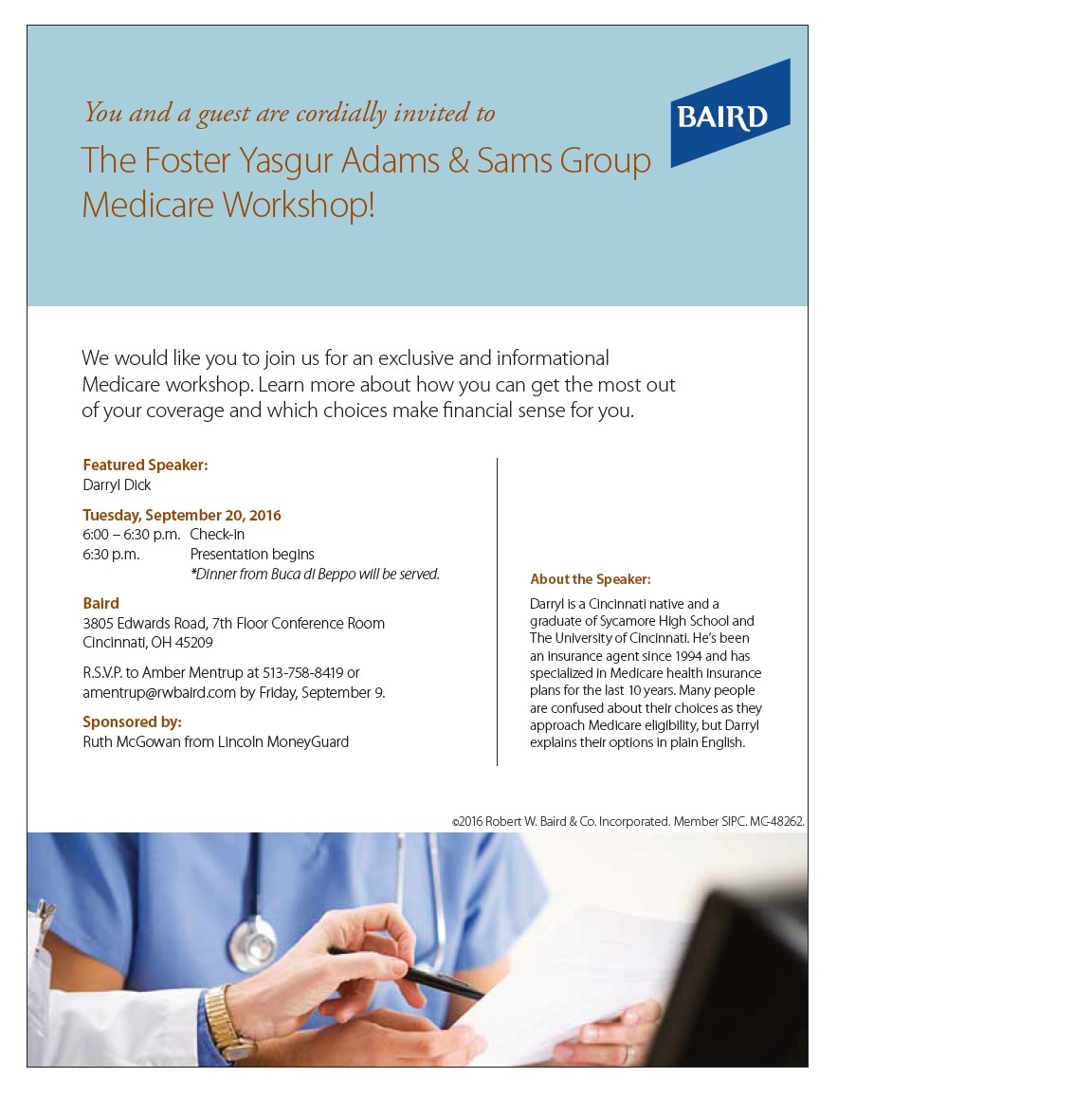 You and a guest are cordially invited to

The Foster Yasgur Adams & Sams Group Medicare Workshop!

BAIRD

We would like you to join us for an exclusive and informational Medicare workshop. Learn more about how you can get the most out of your coverage and which choices make financial sense for you.

Featured Speaker:
Darryl Dick

Tuesday, September 20, 2016
6:00 – 6:30 p.m. Check-in
6:30 p.m. Presentation begins
*Dinner from Buca di Beppo will be served.

Baird
3805 Edwards Road, 7th Floor Conference Room
Cincinnati, OH 45209

R.S.V.P. to Amber Mentrup at 513-758-8419 or amentrup@rwbaird.com by Friday, September 9.

Sponsored by:
Ruth McGowan from Lincoln MoneyGuard

About the Speaker:
Darryl is a Cincinnati native and a graduate of Sycamore High School and The University of Cincinnati. He's been an insurance agent since 1994 and has specialized in Medicare health insurance plans for the last 10 years. Many people are confused about their choices as they approach Medicare eligibility, but Darryl explains their options in plain English.

©2016 Robert W. Baird & Co. Incorporated. Member SIPC. MC-48262.